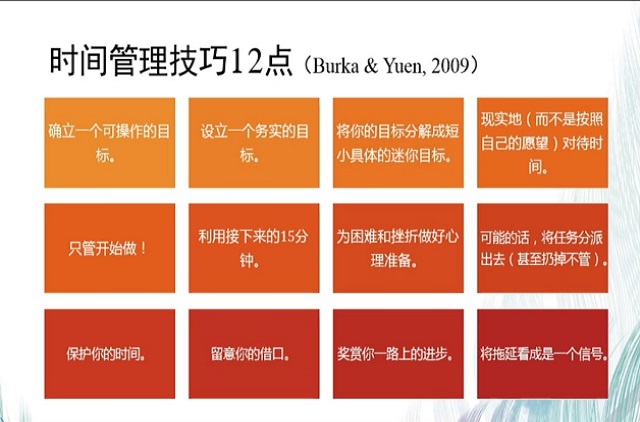 时间管理技巧12点（Burka & Yuen, 2009）

确立一个可操作的目标。

设立一个务实的目标。

将你的目标分解成短小具体的迷你目标。

现实地（而不是按照自己的愿望）对待时间。

只管开始做！

利用接下来的15分钟。

为困难和挫折做好心理准备。

可能的话，将任务分派出去（甚至扔掉不管）。

保护你的时间。

留意你的借口。

奖赏你一路上的进步。

将拖延看成是一个信号。